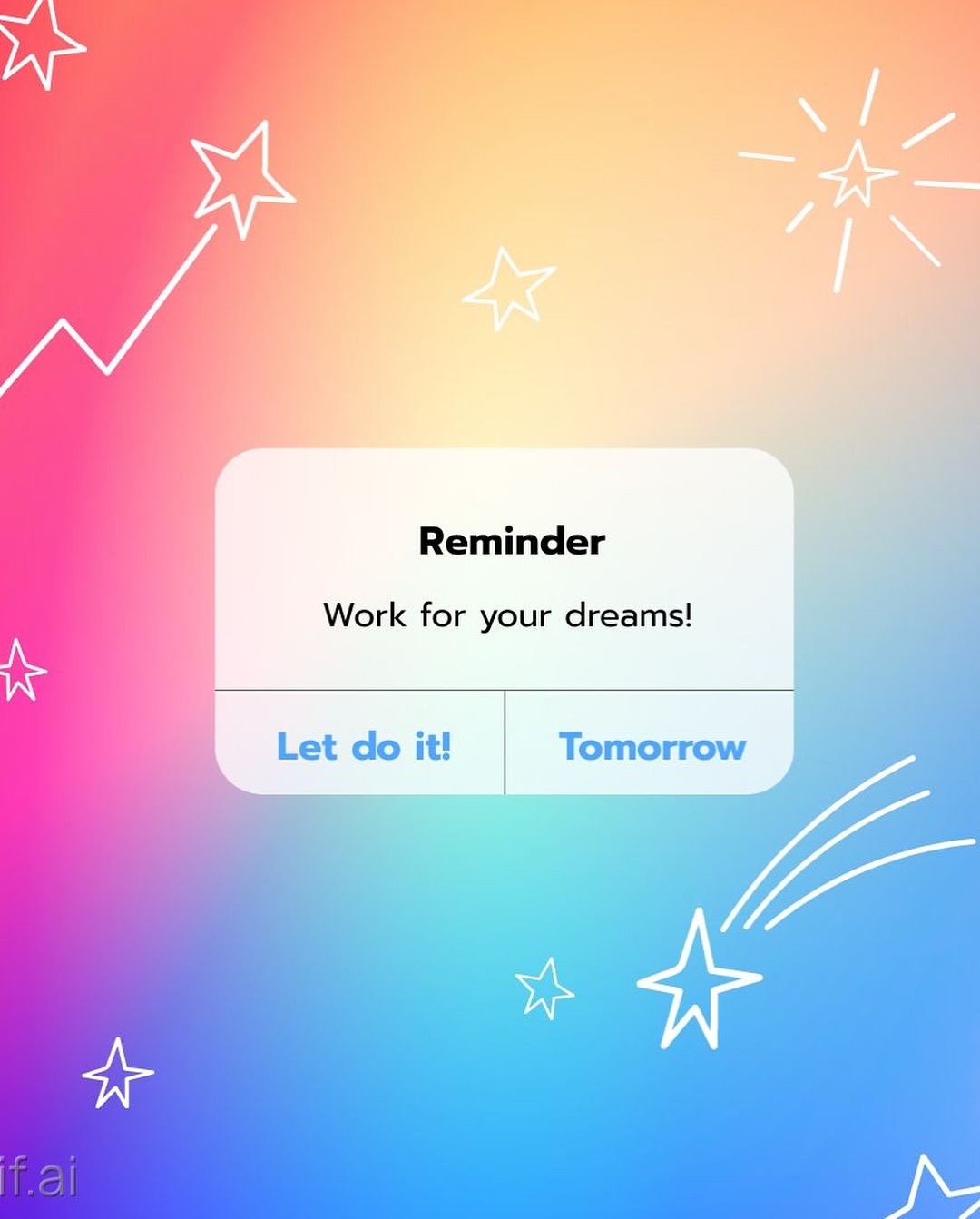 Reminder

Work for your dreams!

Let do it!

Tomorrow

if.ai